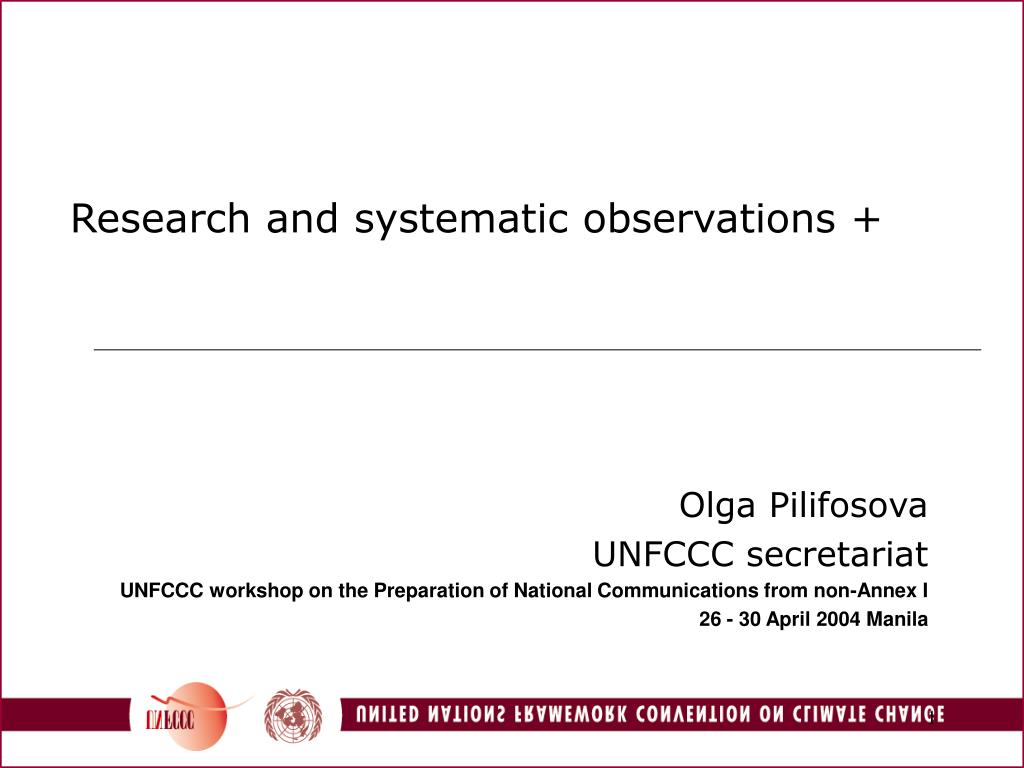 Research and systematic observations +

Olga Pilifosova
UNFCCC secretariat
UNFCCC workshop on the Preparation of National Communications from non-Annex I
26 - 30 April 2004 Manila

UNFCCC

UNITED NATIONS FRAMEWORK CONVENTION ON CLIMATE CHANGE

1